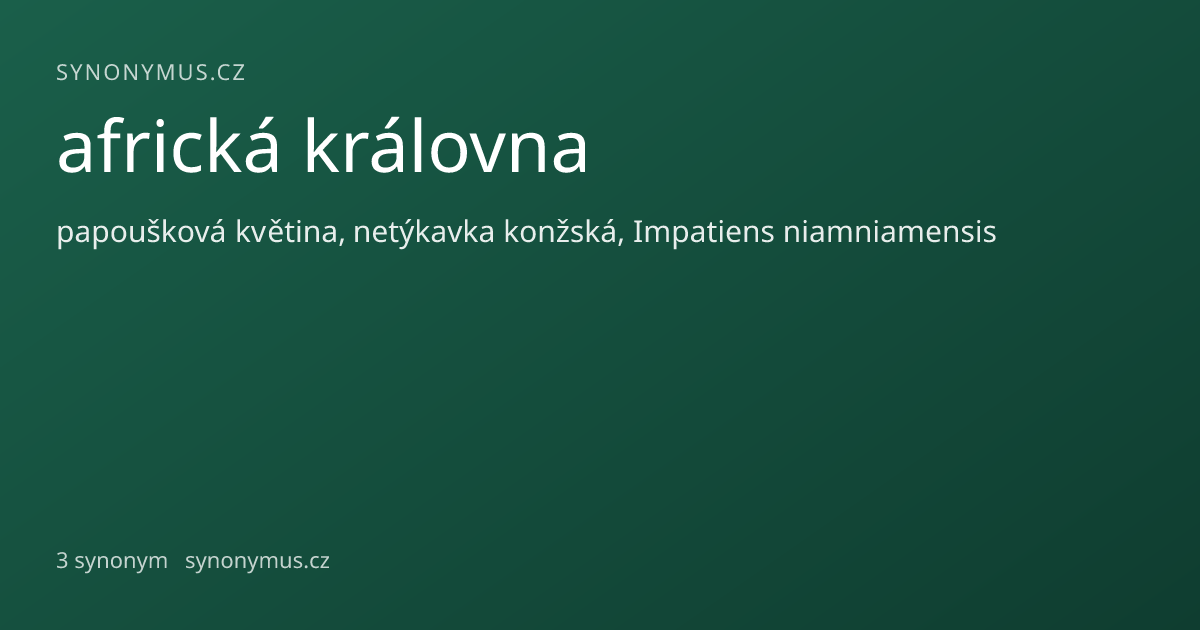 SYNONYMUS.CZ

africká královna

papoušková květina, netýkavka konžská, Impatiens niamniamensis

3 synonym synonymus.cz